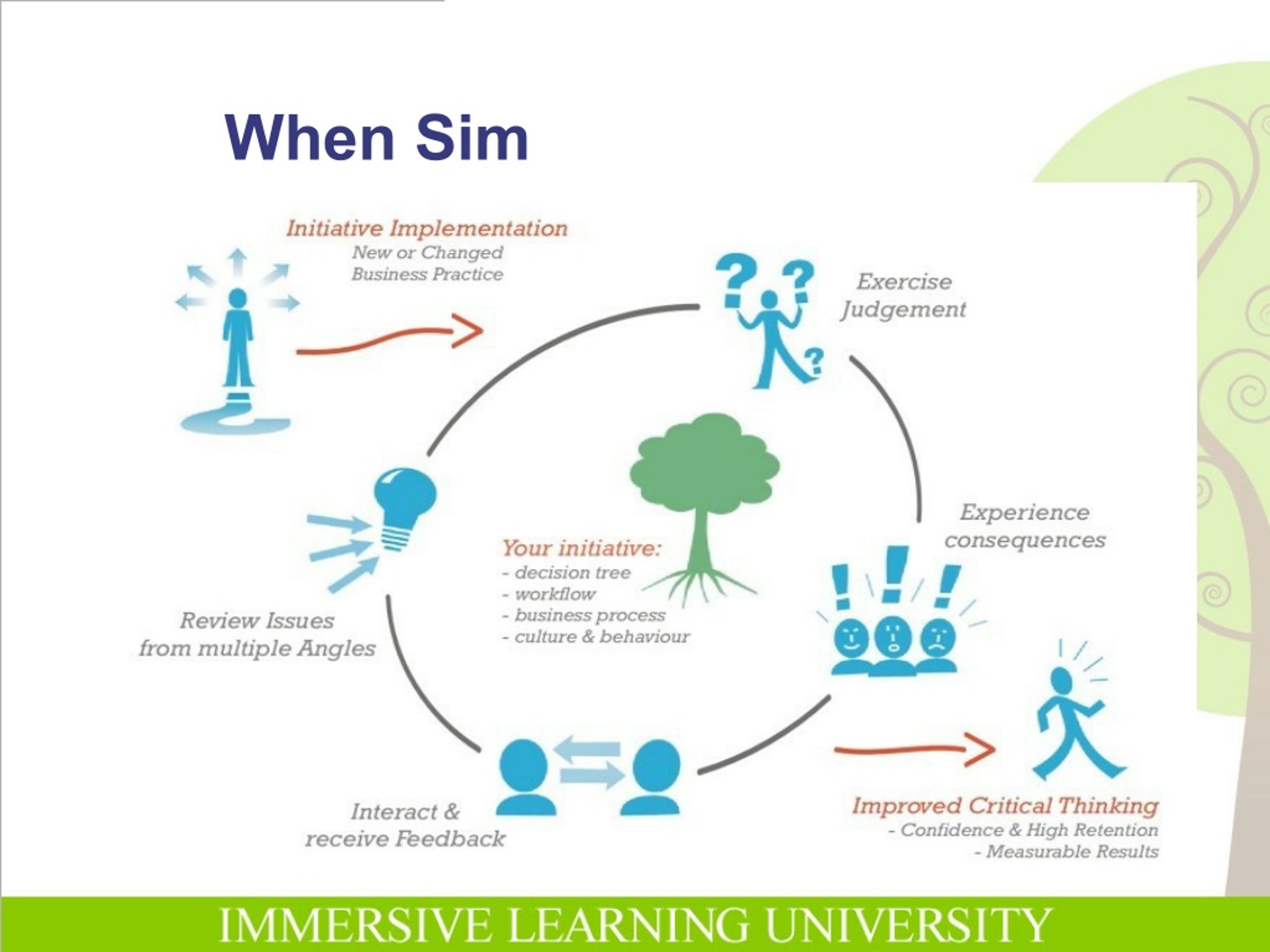 When Sim

Initiative Implementation
New or Changed Business Practice

Exercise Judgement

Experience consequences

Your initiative:
- decision tree
- workflow
- business process
- culture & behaviour

Review Issues from multiple Angles

Interact & receive Feedback

Improved Critical Thinking
- Confidence & High Retention
- Measurable Results

IMMERSIVE LEARNING UNIVERSITY